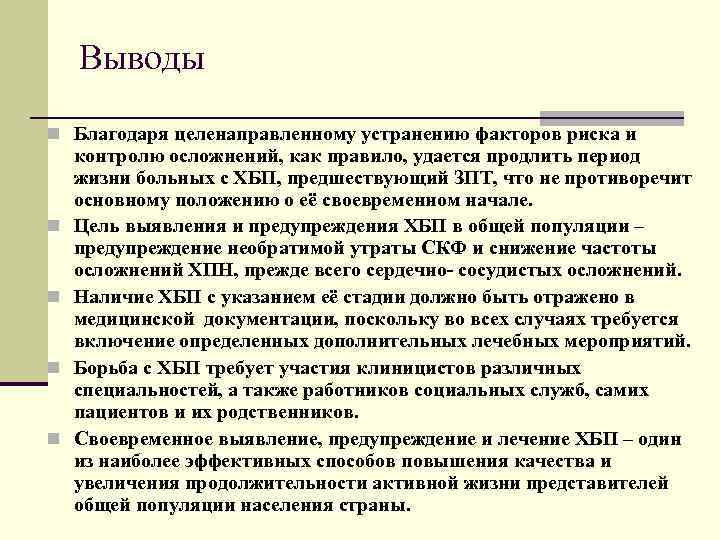 Выводы

Благодаря целенаправленному устранению факторов риска и контролю осложнений, как правило, удается продлить период жизни больных с ХБП, предшествующий ЗПТ, что не противоречит основному положению о её своевременном начале.

Цель выявления и предупреждения ХБП в общей популяции – предупреждение необратимой утраты СКФ и снижение частоты осложнений ХПН, прежде всего сердечно- сосудистых осложнений.

Наличие ХБП с указанием её стадии должно быть отражено в медицинской документации, поскольку во всех случаях требуется включение определенных дополнительных лечебных мероприятий.

Борьба с ХБП требует участия клиницистов различных специальностей, а также работников социальных служб, самих пациентов и их родственников.

Своевременное выявление, предупреждение и лечение ХБП – один из наиболее эффективных способов повышения качества и увеличения продолжительности активной жизни представителей общей популяции населения страны.